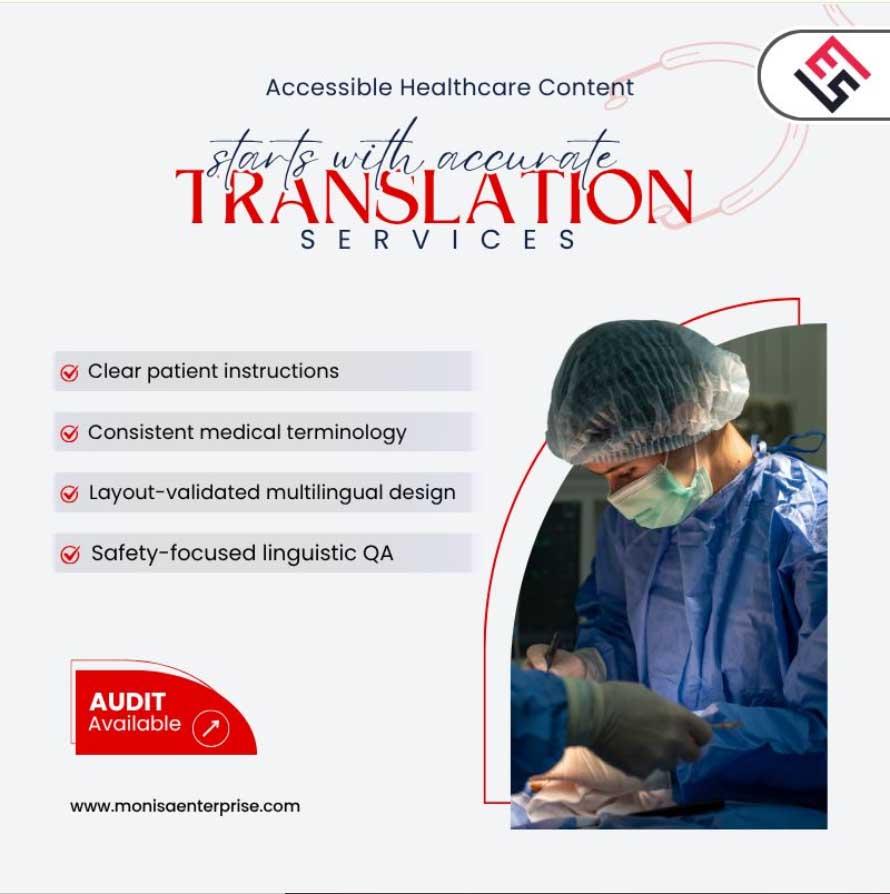 Accessible Healthcare Content

starts with accurate
TRANSLATION
SERVICES

Clear patient instructions

Consistent medical terminology

Layout-validated multilingual design

Safety-focused linguistic QA

AUDIT
Available

www.monisaenterprise.com